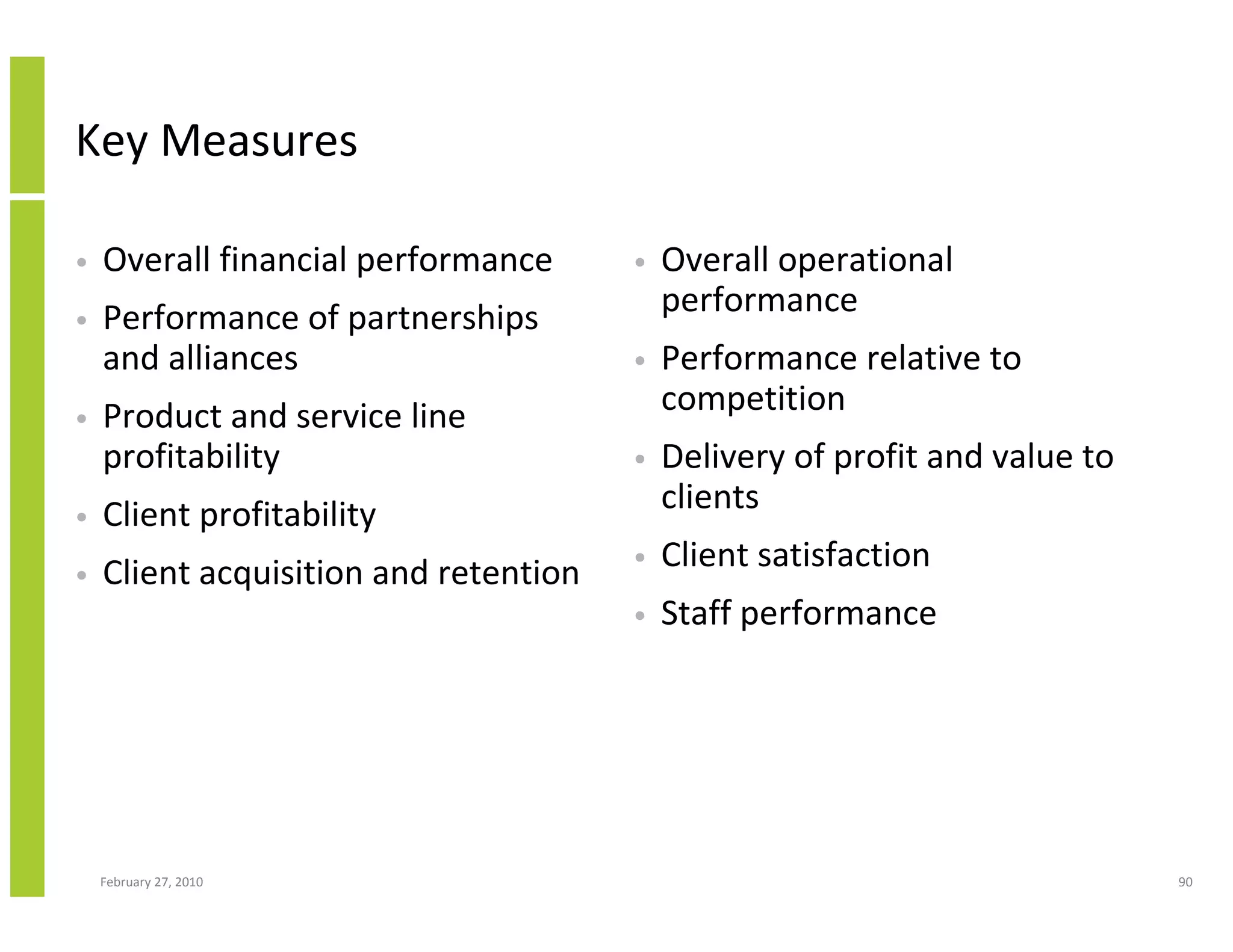 Key Measures

• Overall financial performance
• Performance of partnerships and alliances
• Product and service line profitability
• Client profitability
• Client acquisition and retention

• Overall operational performance
• Performance relative to competition
• Delivery of profit and value to clients
• Client satisfaction
• Staff performance

February 27, 2010

90